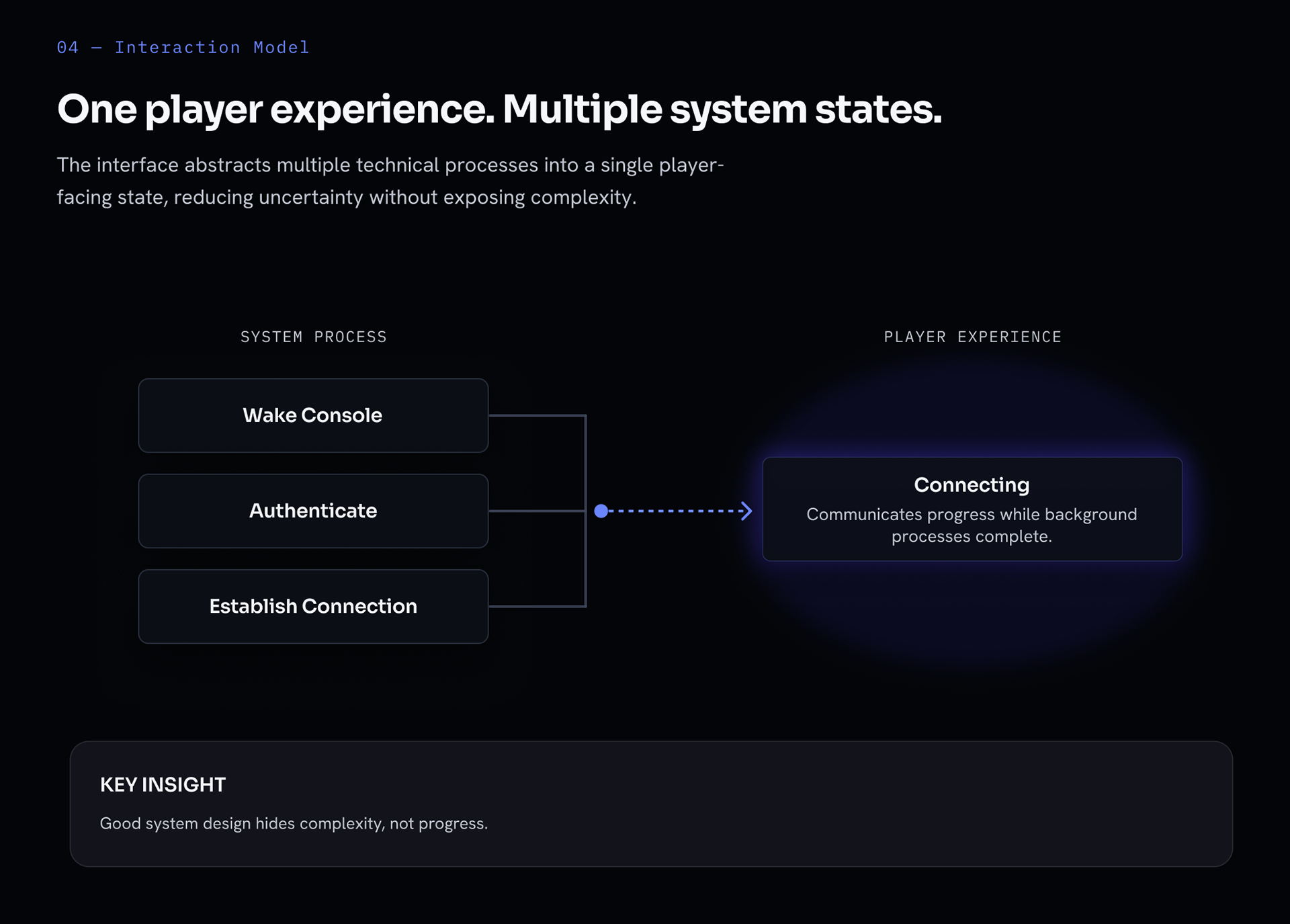 04 — Interaction Model

One player experience. Multiple system states.

The interface abstracts multiple technical processes into a single player-facing state, reducing uncertainty without exposing complexity.

SYSTEM PROCESS

Wake Console

Authenticate

Establish Connection

PLAYER EXPERIENCE

Connecting

Communicates progress while background processes complete.

KEY INSIGHT

Good system design hides complexity, not progress.